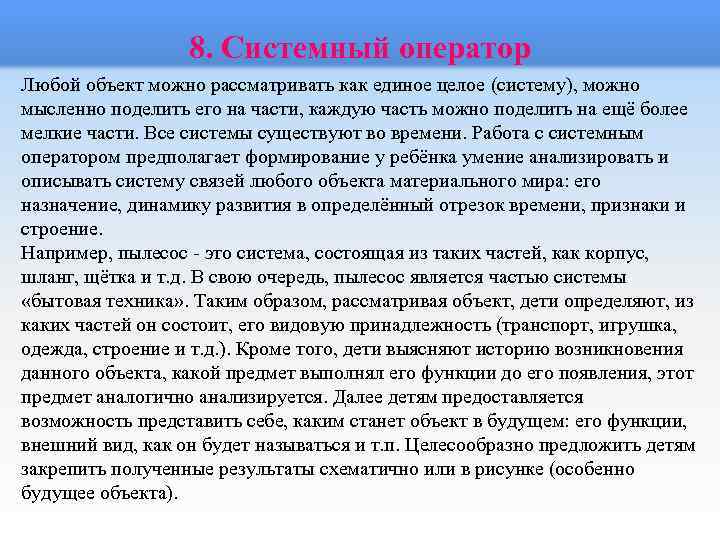 8. Системный оператор

Любой объект можно рассматривать как единое целое (систему), можно мысленно поделить его на части, каждую часть можно поделить на ещё более мелкие части. Все системы существуют во времени. Работа с системным оператором предполагает формирование у ребёнка умение анализировать и описывать систему связей любого объекта материального мира: его назначение, динамику развития в определённый отрезок времени, признаки и строение.
Например, пылесос - это система, состоящая из таких частей, как корпус, шланг, щётка и т.д. В свою очередь, пылесос является частью системы «бытовая техника». Таким образом, рассматривая объект, дети определяют, из каких частей он состоит, его видовую принадлежность (транспорт, игрушка, одежда, строение и т.д.). Кроме того, дети выясняют историю возникновения данного объекта, какой предмет выполнял его функции до его появления, этот предмет аналогично анализируется. Далее детям предоставляется возможность представить себе, каким станет объект в будущем: его функции, внешний вид, как он будет называться и т.п. Целесообразно предложить детям закрепить полученные результаты схематично или в рисунке (особенно будущее объекта).